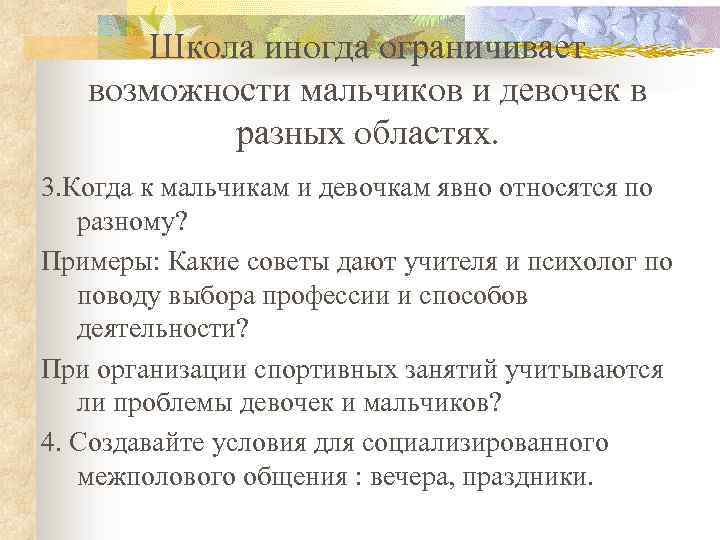 Школа иногда ограничивает возможности мальчиков и девочек в разных областях.

3.Когда к мальчикам и девочкам явно относятся по разному?

Примеры: Какие советы дают учителя и психолог по поводу выбора профессии и способов деятельности?

При организации спортивных занятий учитываются ли проблемы девочек и мальчиков?

4. Создавайте условия для социализированного межполового общения : вечера, праздники.